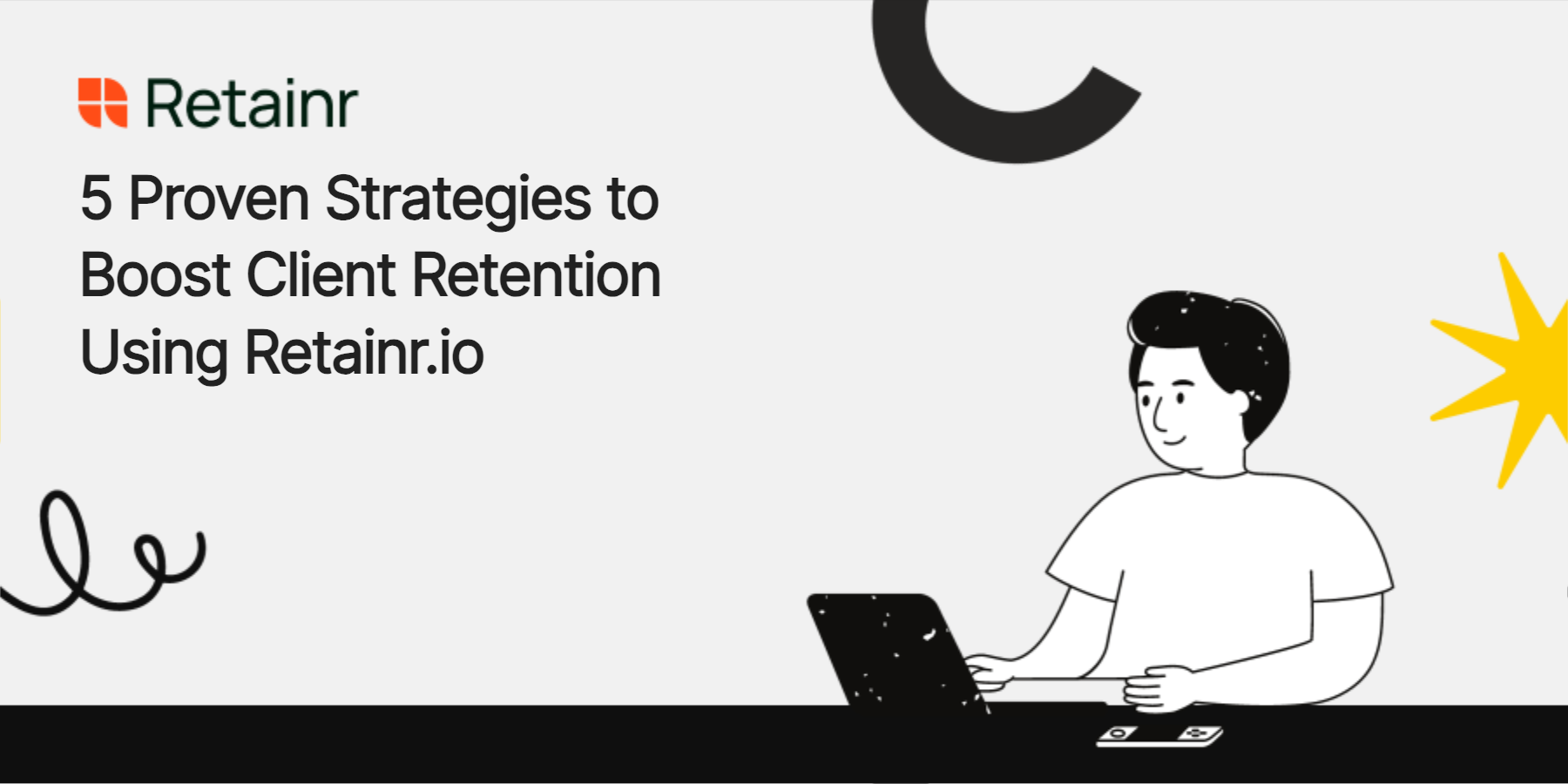 Retainr

5 Proven Strategies to Boost Client Retention Using Retainr.io